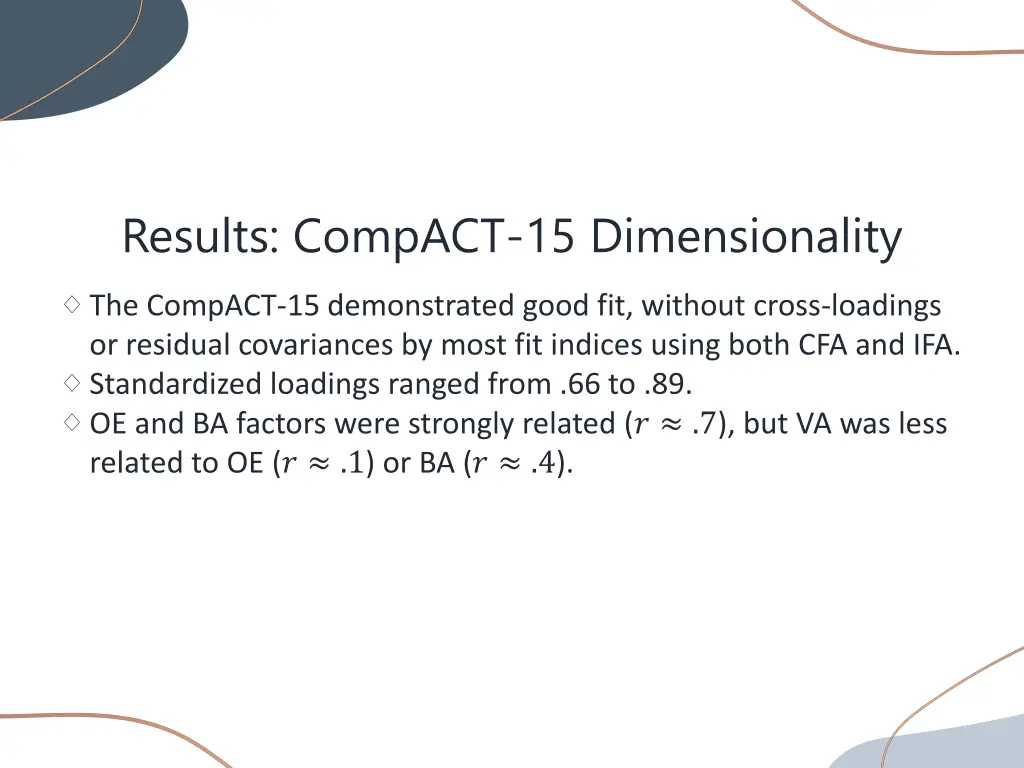 Results: CompACT-15 Dimensionality

◇ The CompACT-15 demonstrated good fit, without cross-loadings or residual covariances by most fit indices using both CFA and IFA.
◇ Standardized loadings ranged from .66 to .89.
◇ OE and BA factors were strongly related ($r \approx .7$), but VA was less related to OE ($r \approx .1$) or BA ($r \approx .4$).